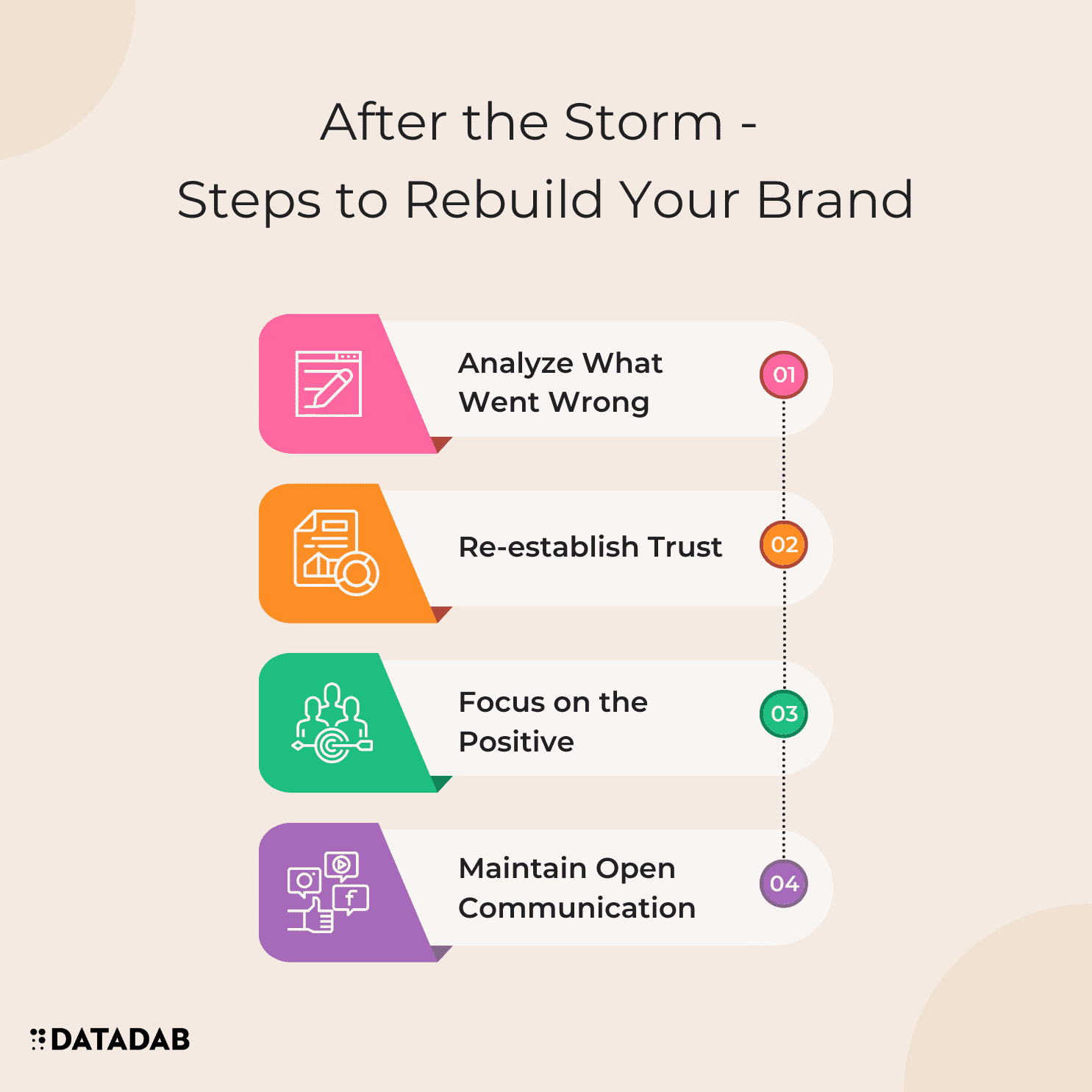 After the Storm -
Steps to Rebuild Your Brand

Analyze What Went Wrong
01

Re-establish Trust
02

Focus on the Positive
03

Maintain Open Communication
04

DATADAB